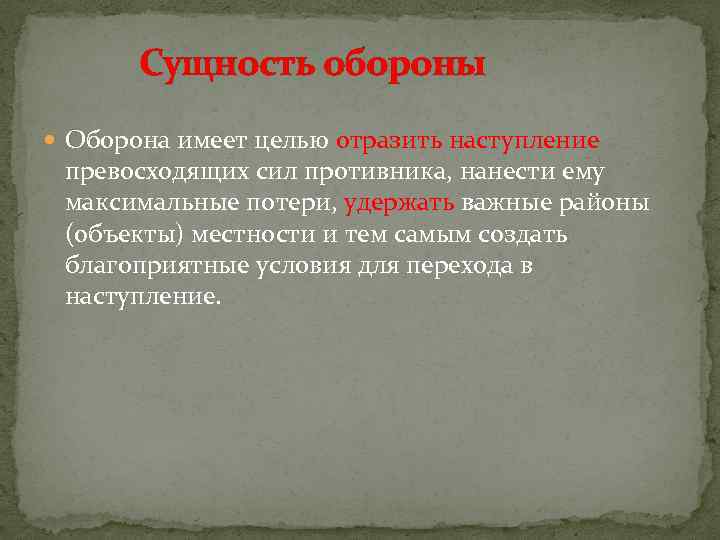 Сущность обороны

Оборона имеет целью отразить наступление превосходящих сил противника, нанести ему максимальные потери, удержать важные районы (объекты) местности и тем самым создать благоприятные условия для перехода в наступление.